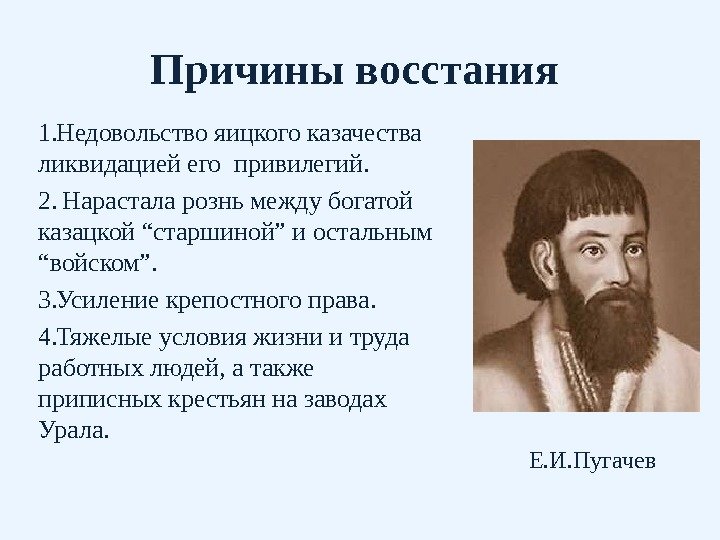 Причины восстания

1.Недовольство яицкого казачества ликвидацией его привилегий.

2. Нарастала рознь между богатой казацкой “старшиной” и остальным “войском”.

3.Усиление крепостного права.

4.Тяжелые условия жизни и труда работных людей, а также приписных крестьян на заводах Урала.

Е.И.Пугачев